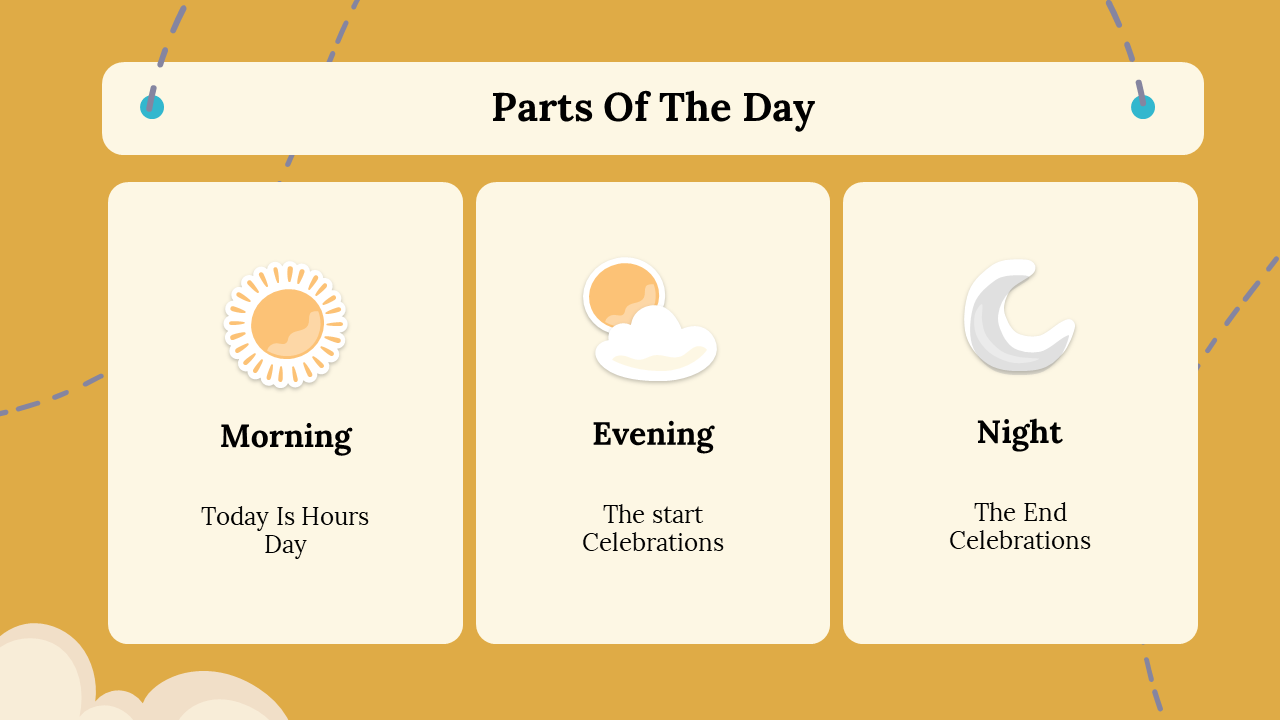 Parts Of The Day

Morning

Today Is Hours Day

Evening

The start Celebrations

Night

The End Celebrations